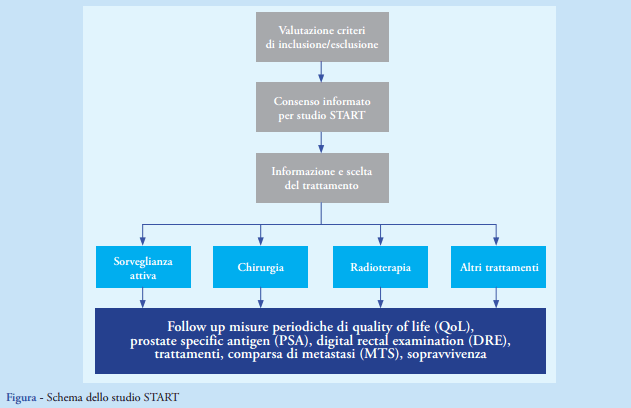 Valutazione criteri di inclusione/esclusione

Consenso informato per studio START

Informazione e scelta del trattamento

Sorveglianza attiva

Chirurgia

Radioterapia

Altri trattamenti

Follow up misure periodiche di quality of life (QoL), prostate specific antigen (PSA), digital rectal examination (DRE), trattamenti, comparsa di metastasi (MTS), sopravvivenza

Figura - Schema dello studio START